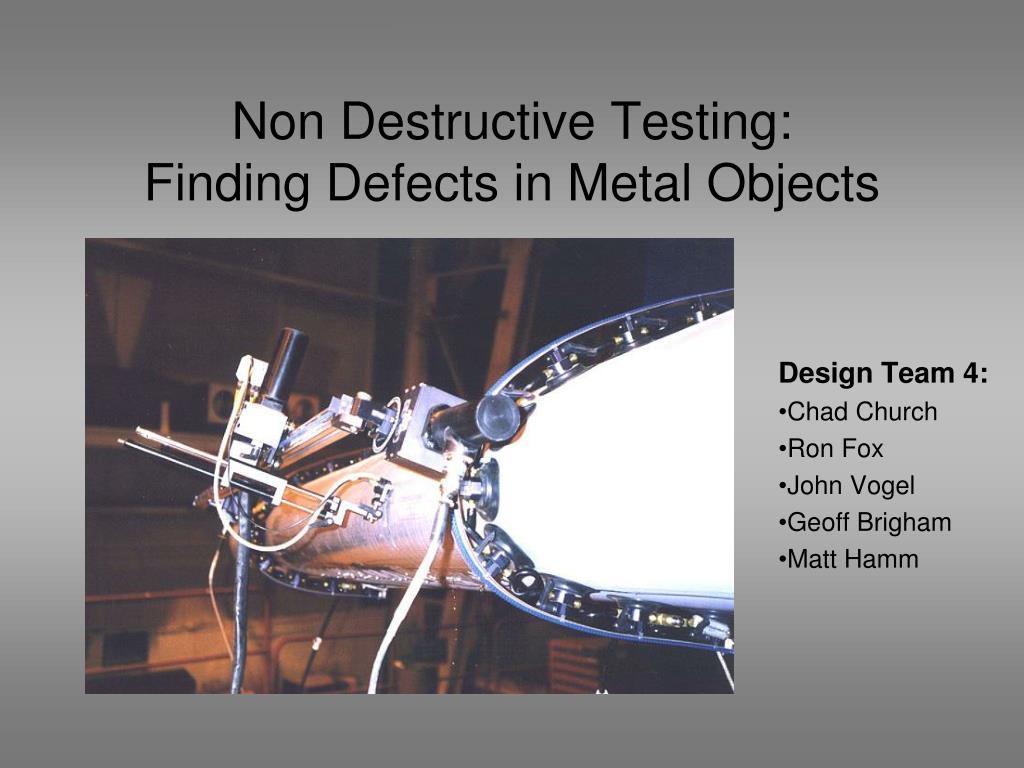 Non Destructive Testing:
Finding Defects in Metal Objects

Design Team 4:
•Chad Church
•Ron Fox
•John Vogel
•Geoff Brigham
•Matt Hamm